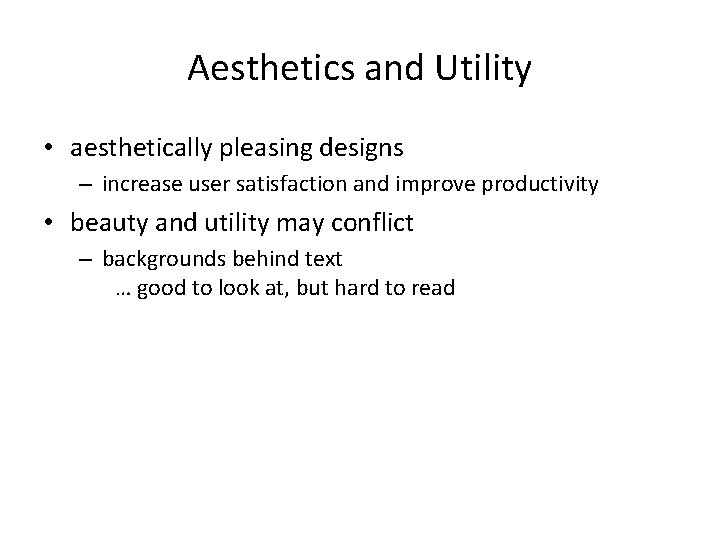 Aesthetics and Utility

• aesthetically pleasing designs
– increase user satisfaction and improve productivity

• beauty and utility may conflict
– backgrounds behind text
… good to look at, but hard to read